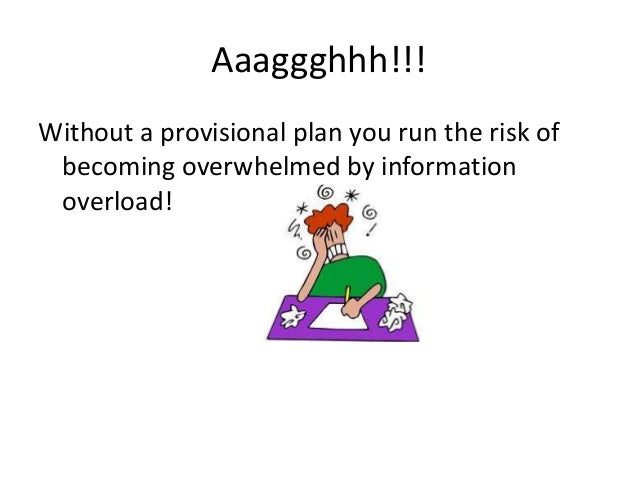 Aaaggghhh!!!

Without a provisional plan you run the risk of becoming overwhelmed by information overload!